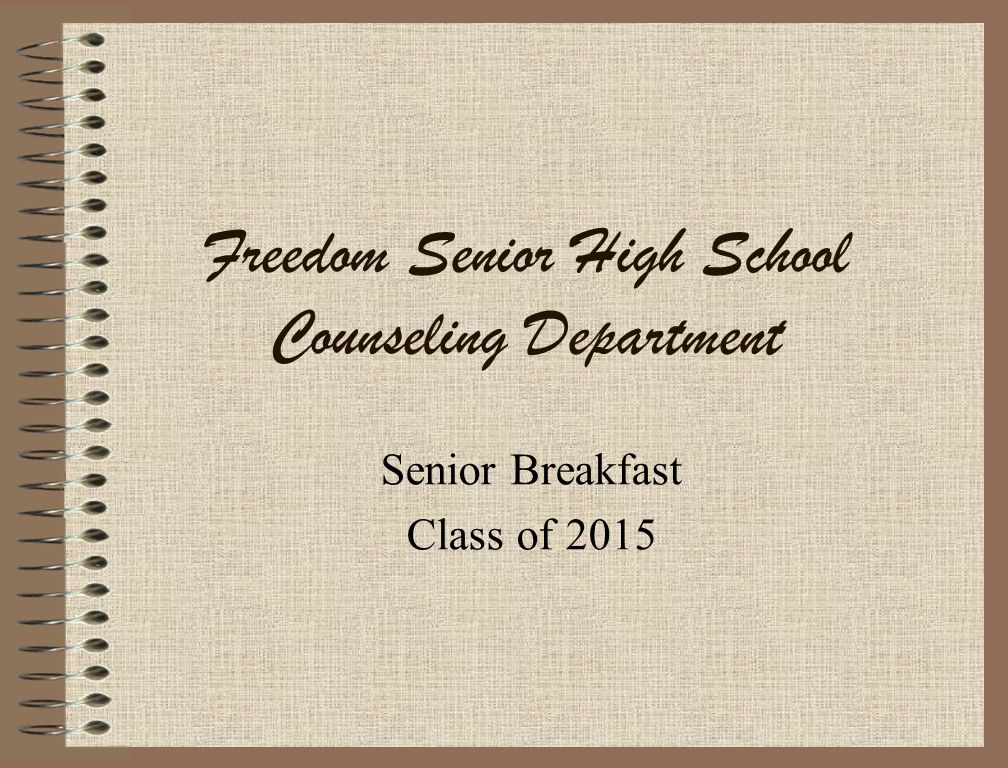 Freedom Senior High School
Counseling Department

Senior Breakfast
Class of 2015